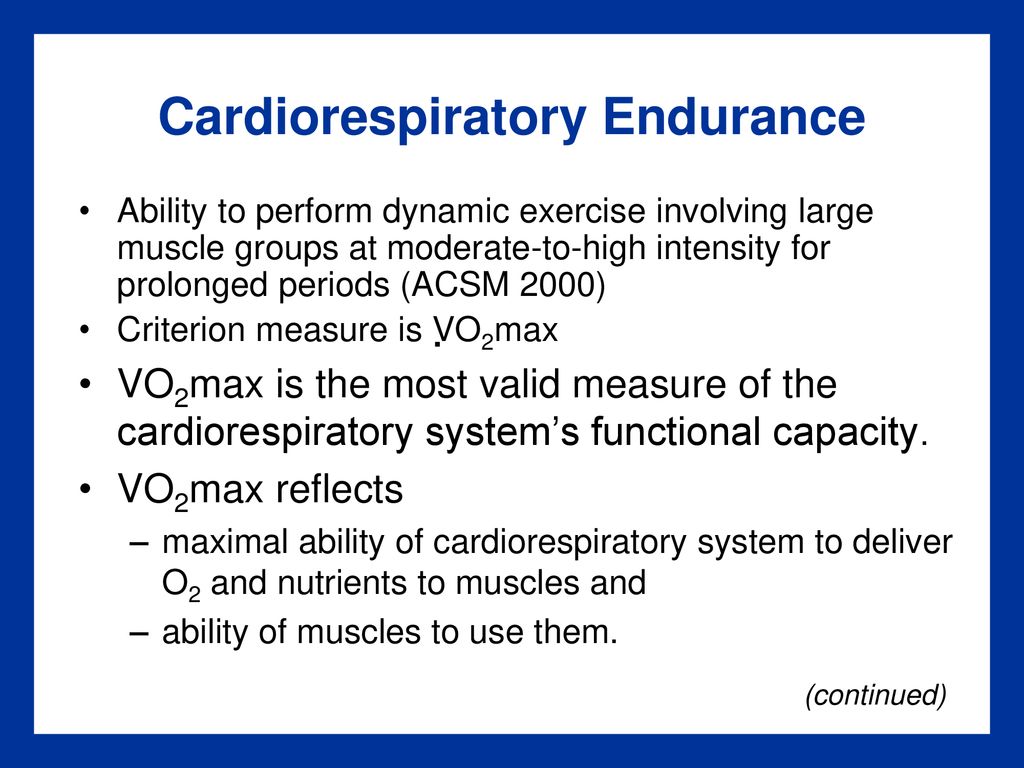 Cardiorespiratory Endurance

• Ability to perform dynamic exercise involving large muscle groups at moderate-to-high intensity for prolonged periods (ACSM 2000)

• Criterion measure is $\dot{V}O_2$max

• $VO_2$max is the most valid measure of the cardiorespiratory system's functional capacity.

• $VO_2$max reflects
– maximal ability of cardiorespiratory system to deliver $O_2$ and nutrients to muscles and
– ability of muscles to use them.

(continued)